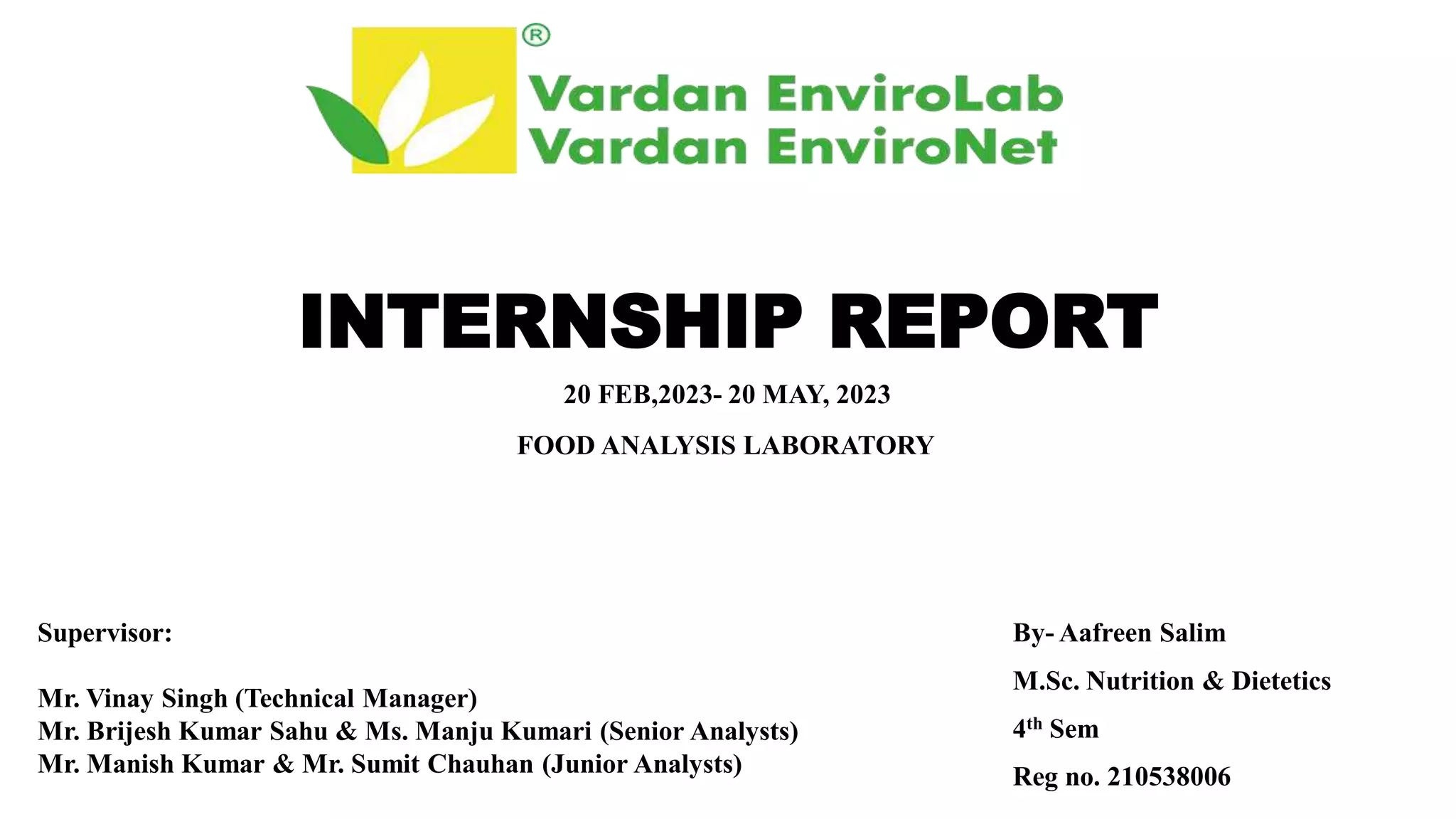 ®
Vardan EnviroLab
Vardan EnviroNet

INTERNSHIP REPORT

20 FEB,2023- 20 MAY, 2023

FOOD ANALYSIS LABORATORY

Supervisor:

Mr. Vinay Singh (Technical Manager)
Mr. Brijesh Kumar Sahu & Ms. Manju Kumari (Senior Analysts)
Mr. Manish Kumar & Mr. Sumit Chauhan (Junior Analysts)

By- Aafreen Salim

M.Sc. Nutrition & Dietetics

4$^{th}$ Sem

Reg no. 210538006